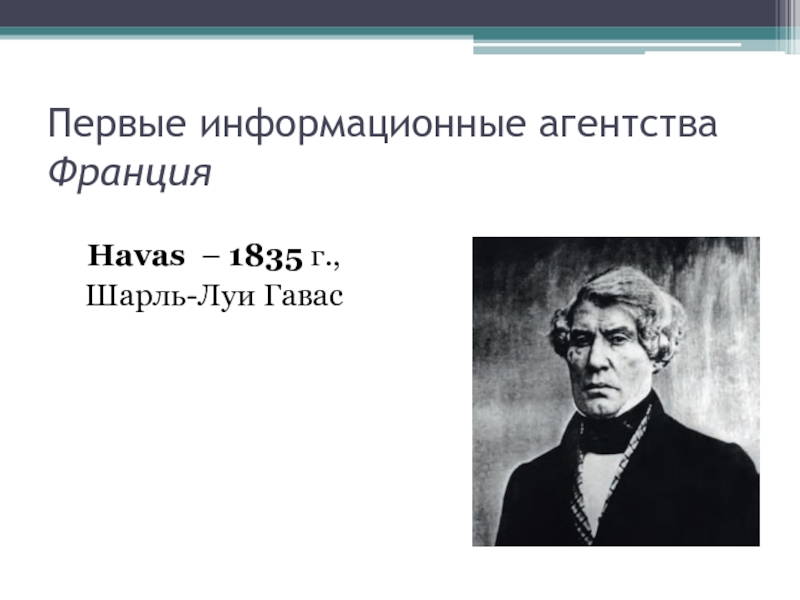 Первые информационные агентства
Франция

Havas – 1835 г.,
Шарль-Луи Гавас